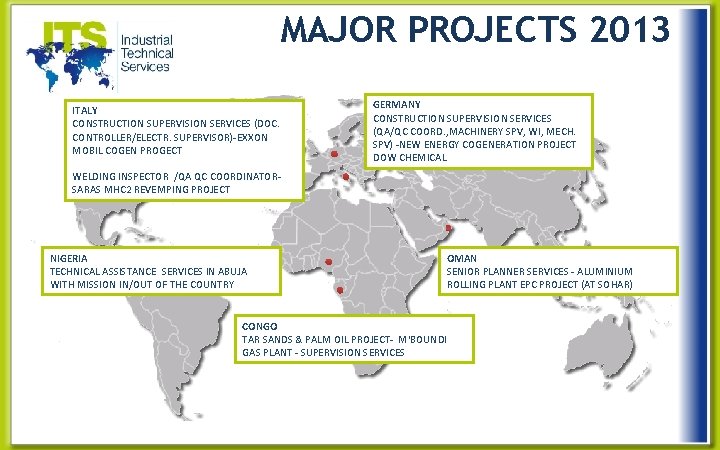 ITS Industrial Technical Services

MAJOR PROJECTS 2013

ITALY
CONSTRUCTION SUPERVISION SERVICES (DOC. CONTROLLER/ELECTR. SUPERVISOR)-EXXON MOBIL COGEN PROGECT

WELDING INSPECTOR /QA QC COORDINATOR-SARAS MHC2 REVEMPING PROJECT

GERMANY
CONSTRUCTION SUPERVISION SERVICES (QA/QC COORD.,MACHINERY SPV, WI, MECH. SPV) -NEW ENERGY COGENERATION PROJECT DOW CHEMICAL

NIGERIA
TECHNICAL ASSISTANCE SERVICES IN ABUJA WITH MISSION IN/OUT OF THE COUNTRY

OMAN
SENIOR PLANNER SERVICES - ALUMINIUM ROLLING PLANT EPC PROJECT (AT SOHAR)

CONGO
TAR SANDS & PALM OIL PROJECT- M'BOUNDI GAS PLANT - SUPERVISION SERVICES